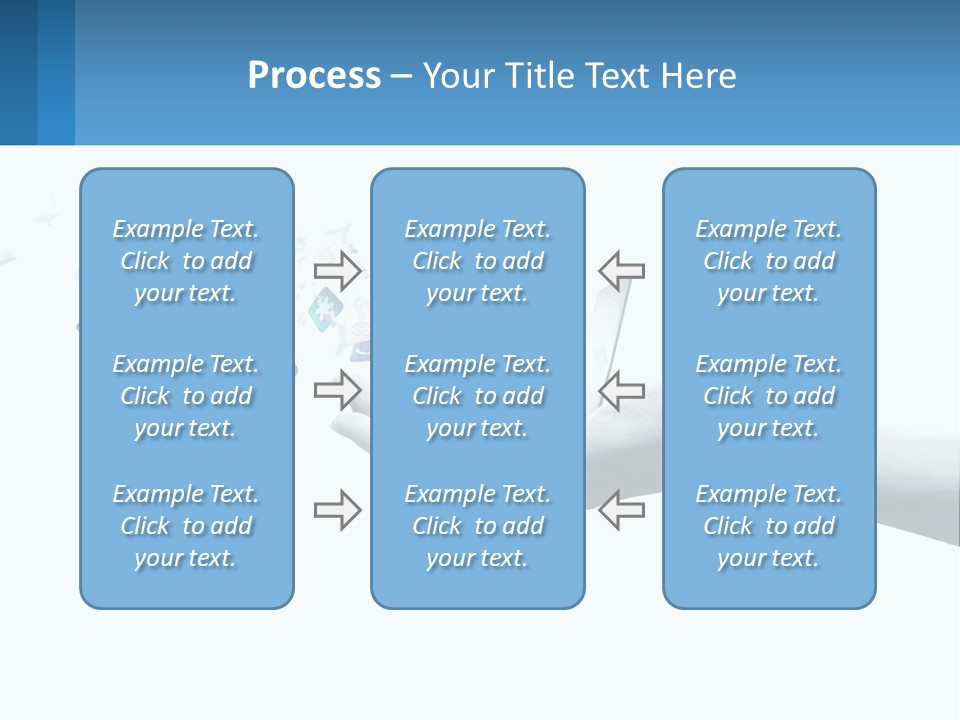 Process – Your Title Text Here

Example Text. Click to add your text.

Example Text. Click to add your text.

Example Text. Click to add your text.

Example Text. Click to add your text.

Example Text. Click to add your text.

Example Text. Click to add your text.

Example Text. Click to add your text.

Example Text. Click to add your text.

Example Text. Click to add your text.